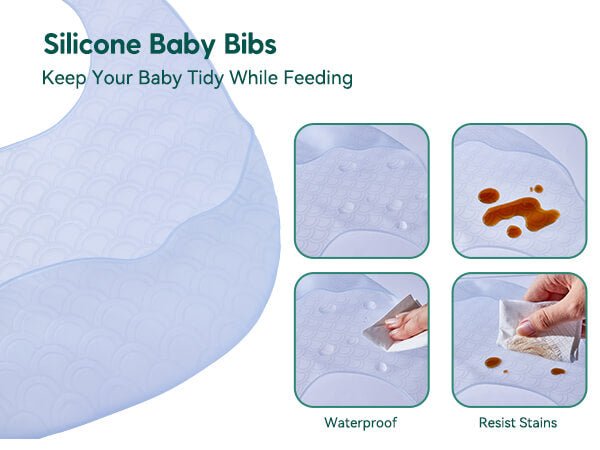 Silicone Baby Bibs
Keep Your Baby Tidy While Feeding

Waterproof

Resist Stains